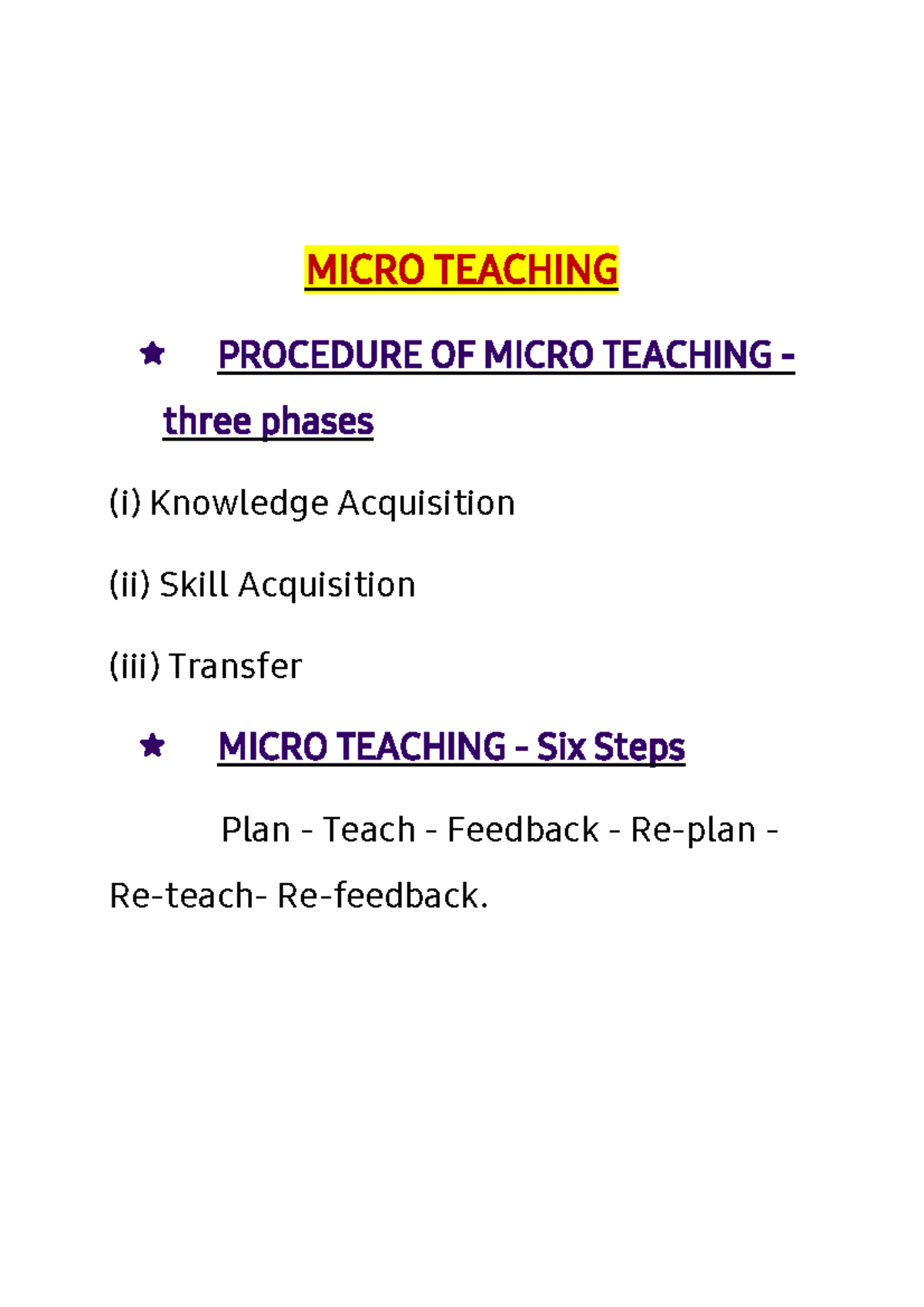 MICRO TEACHING

★ PROCEDURE OF MICRO TEACHING - three phases

(i) Knowledge Acquisition

(ii) Skill Acquisition

(iii) Transfer

★ MICRO TEACHING - Six Steps

Plan - Teach - Feedback - Re-plan - Re-teach- Re-feedback.